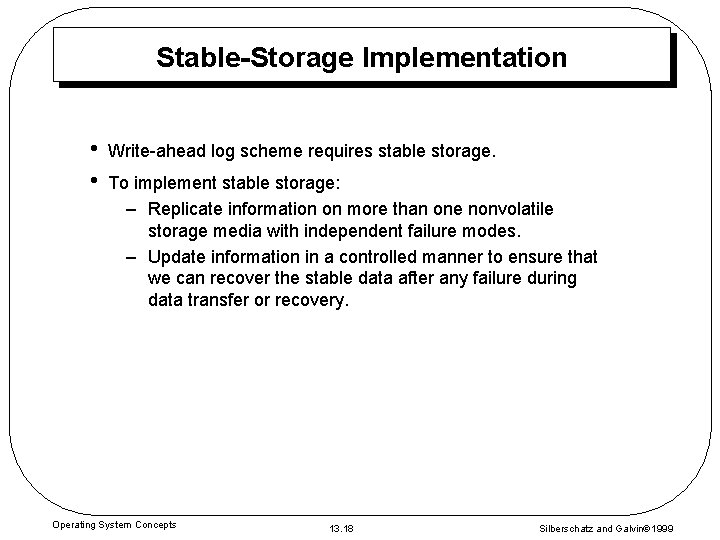 Stable-Storage Implementation

• Write-ahead log scheme requires stable storage.

• To implement stable storage:

– Replicate information on more than one nonvolatile storage media with independent failure modes.

– Update information in a controlled manner to ensure that we can recover the stable data after any failure during data transfer or recovery.

Operating System Concepts

13.18

Silberschatz and Galvin©1999